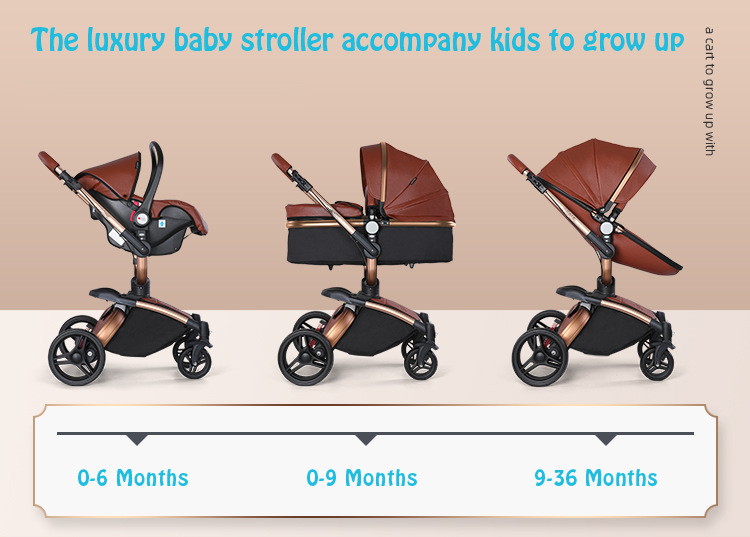 The luxury baby stroller accompany kids to grow up

a cart to grow up with

0-6 Months

0-9 Months

9-36 Months